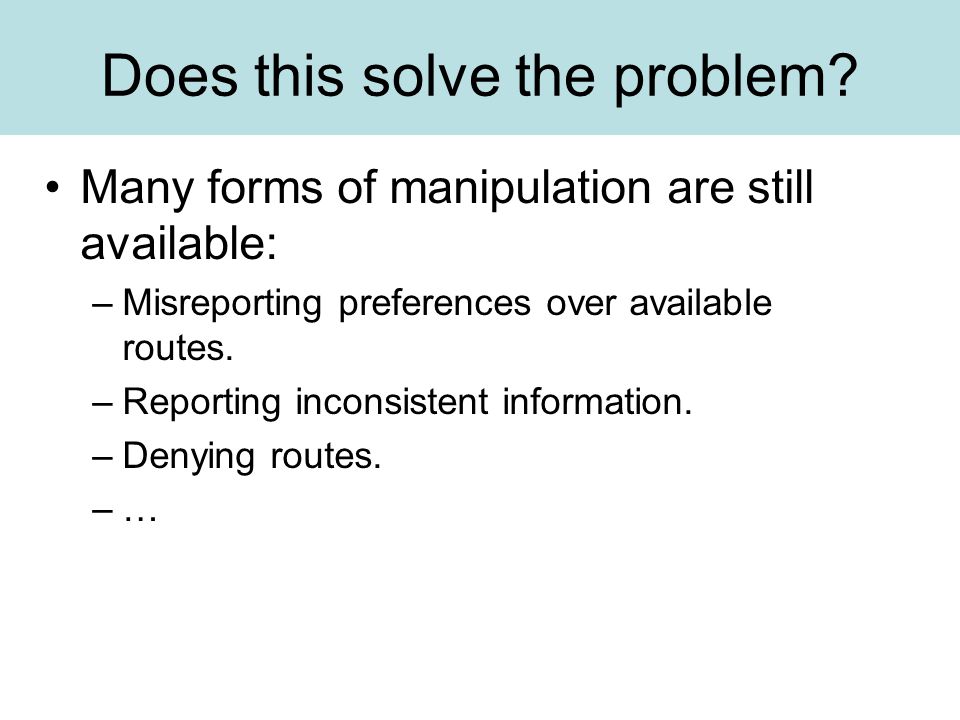 Does this solve the problem?

• Many forms of manipulation are still available:

– Misreporting preferences over available routes.

– Reporting inconsistent information.

– Denying routes.

– …